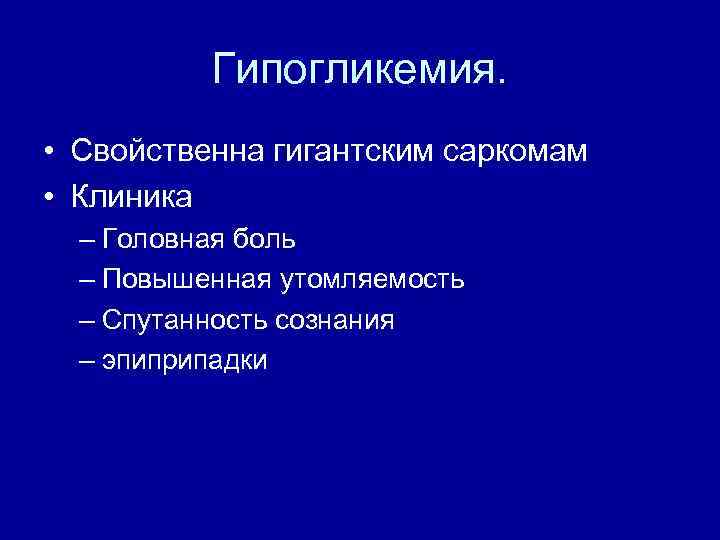 Гипогликемия.

• Свойственна гигантским саркомам
• Клиника
– Головная боль
– Повышенная утомляемость
– Спутанность сознания
– эпиприпадки